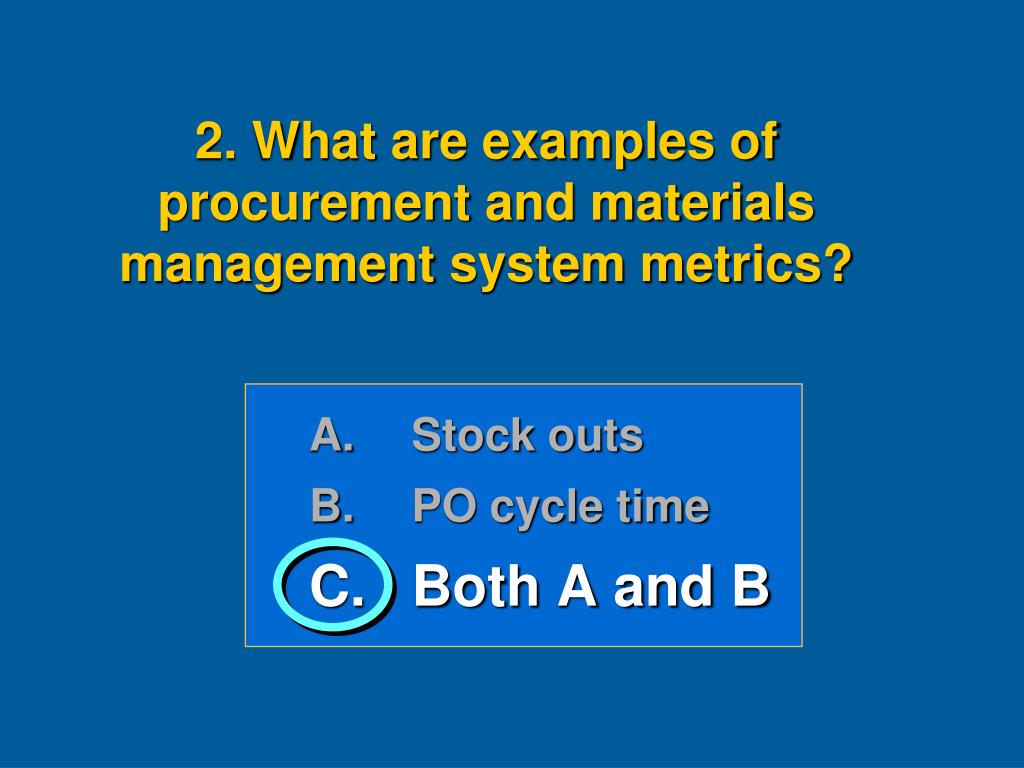 2. What are examples of procurement and materials management system metrics?

A. Stock outs
B. PO cycle time
C. Both A and B